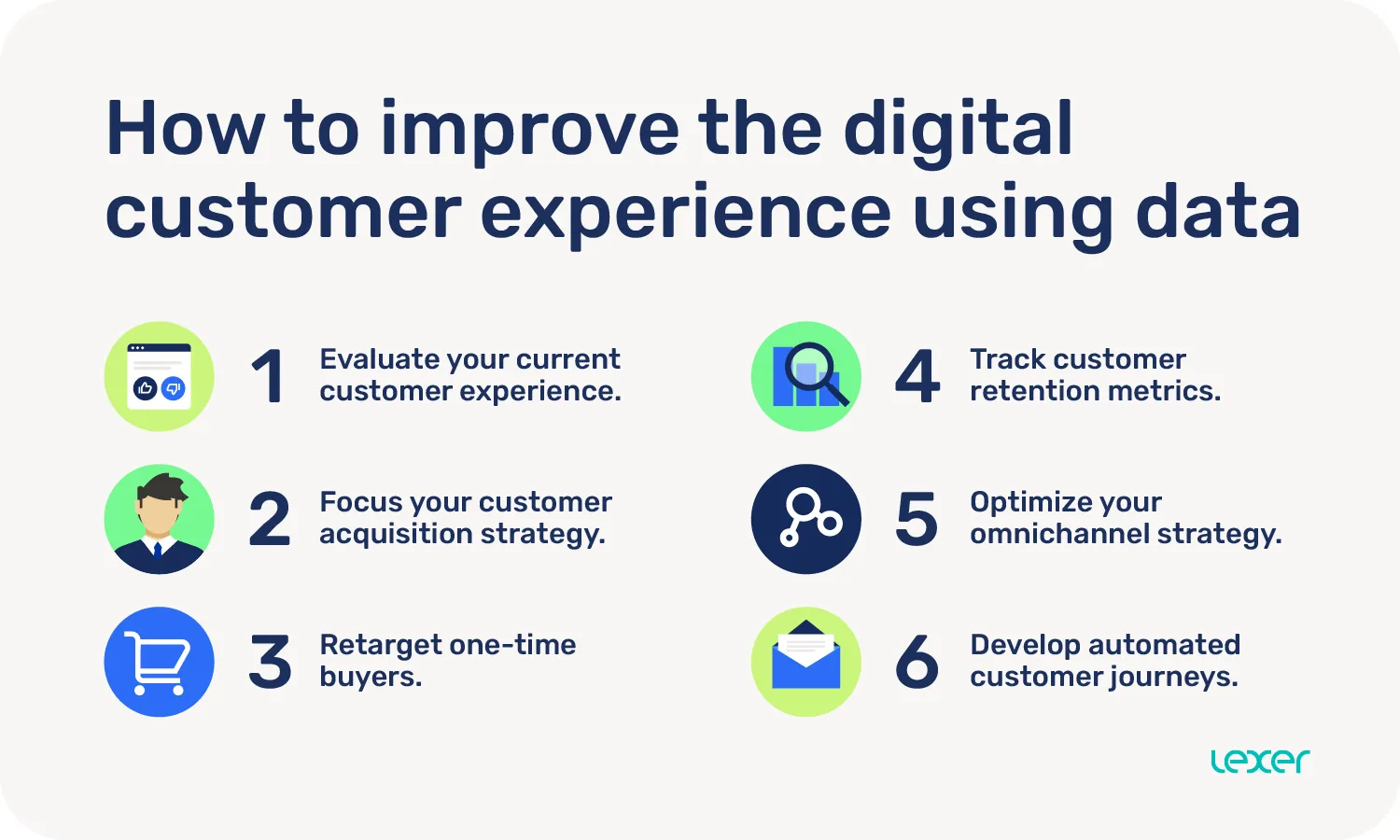 How to improve the digital customer experience using data

1 Evaluate your current customer experience.

2 Focus your customer acquisition strategy.

3 Retarget one-time buyers.

4 Track customer retention metrics.

5 Optimize your omnichannel strategy.

6 Develop automated customer journeys.

lexer